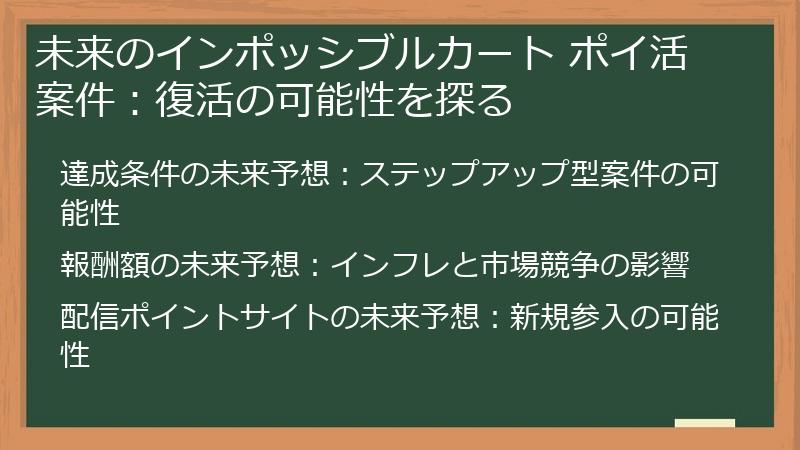 未来のインポッシブルカート ポイ活案件：復活の可能性を探る

達成条件の未来予想：ステップアップ型案件の可能性

報酬額の未来予想：インフレと市場競争の影響

配信ポイントサイトの未来予想：新規参入の可能性